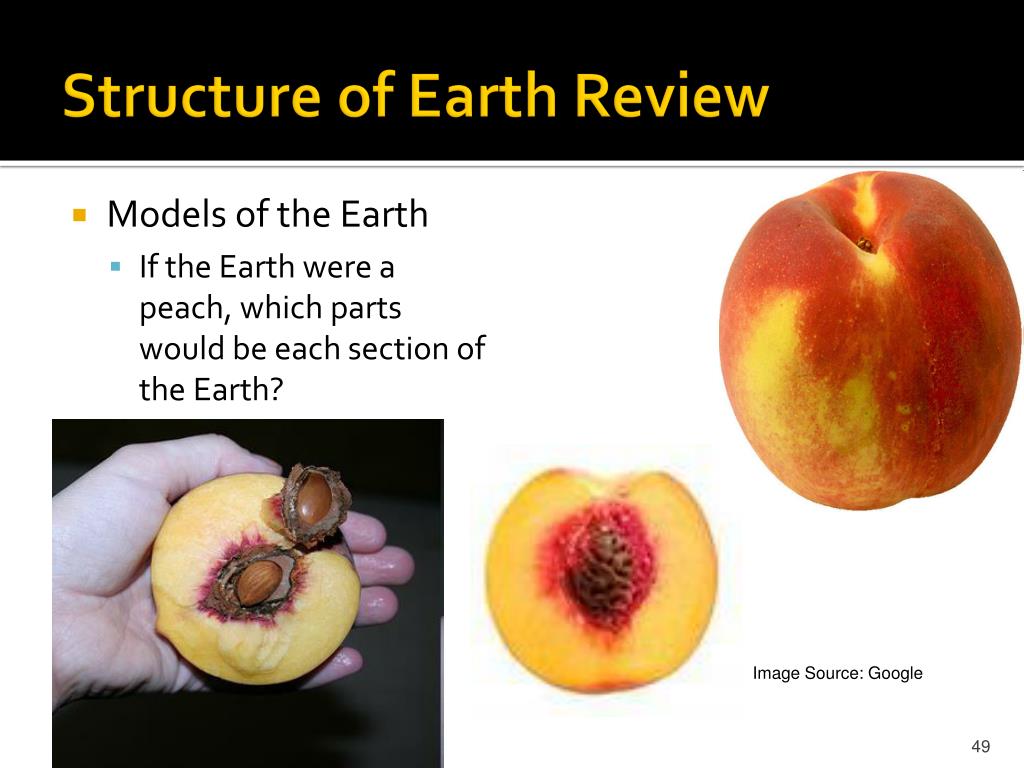 Structure of Earth Review

Models of the Earth

If the Earth were a peach, which parts would be each section of the Earth?

Image Source: Google

49